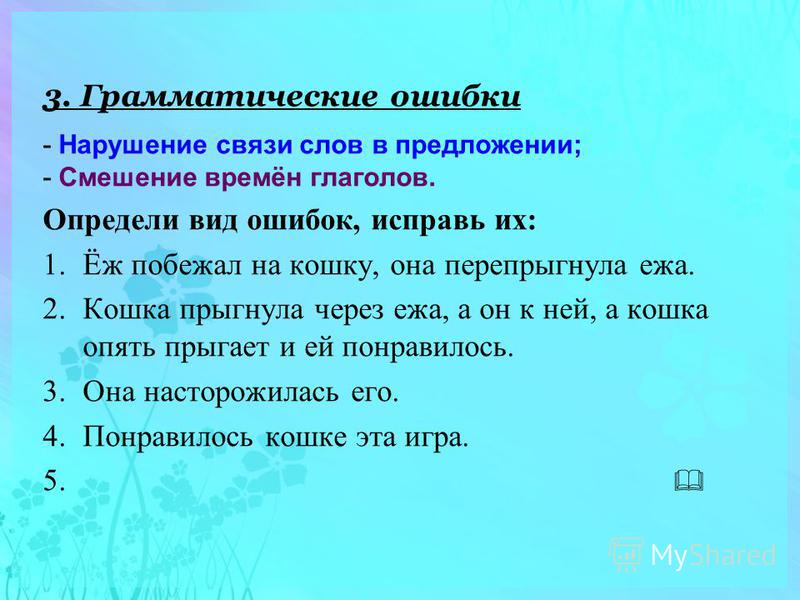 3. Грамматические ошибки

- Нарушение связи слов в предложении;
- Смешение времён глаголов.

Определи вид ошибок, исправь их:

1. Ёж побежал на кошку, она перепрыгнула ежа.
2. Кошка прыгнула через ежа, а он к ней, а кошка опять прыгает и ей понравилось.
3. Она насторожилась его.
4. Понравилось кошке эта игра.
5.

MyShared